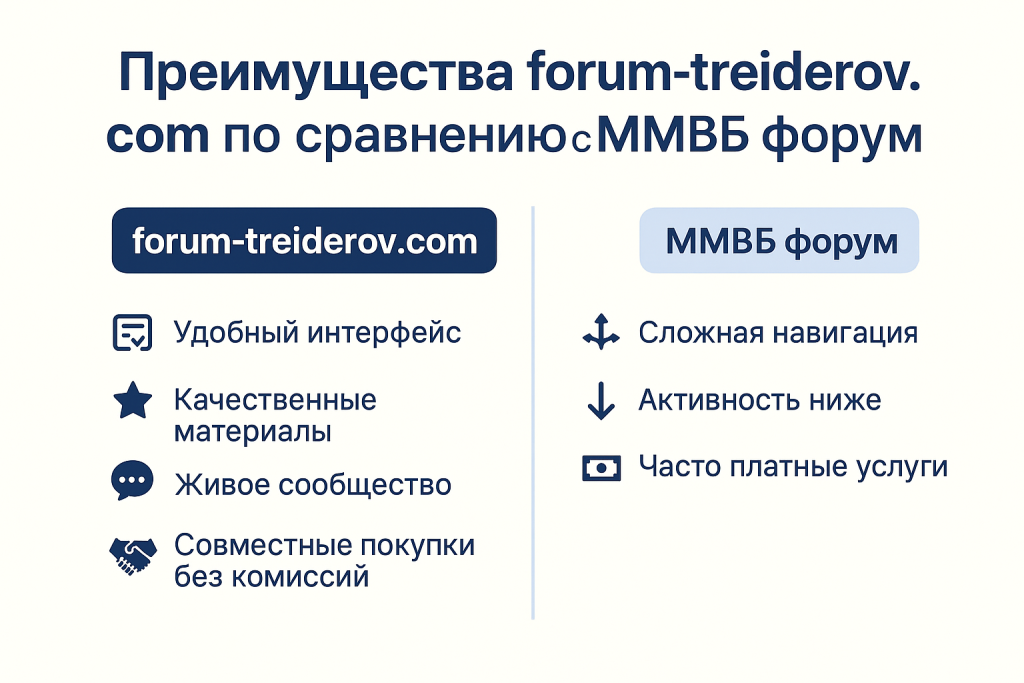 Преимущества forum-treiderov.com по сравнению с ММВБ форум

forum-treiderov.com

Удобный интерфейс

Качественные материалы

Живое сообщество

Совместные покупки без комиссий

ММВБ форум

Сложная навигация

Активность ниже

Часто платные услуги